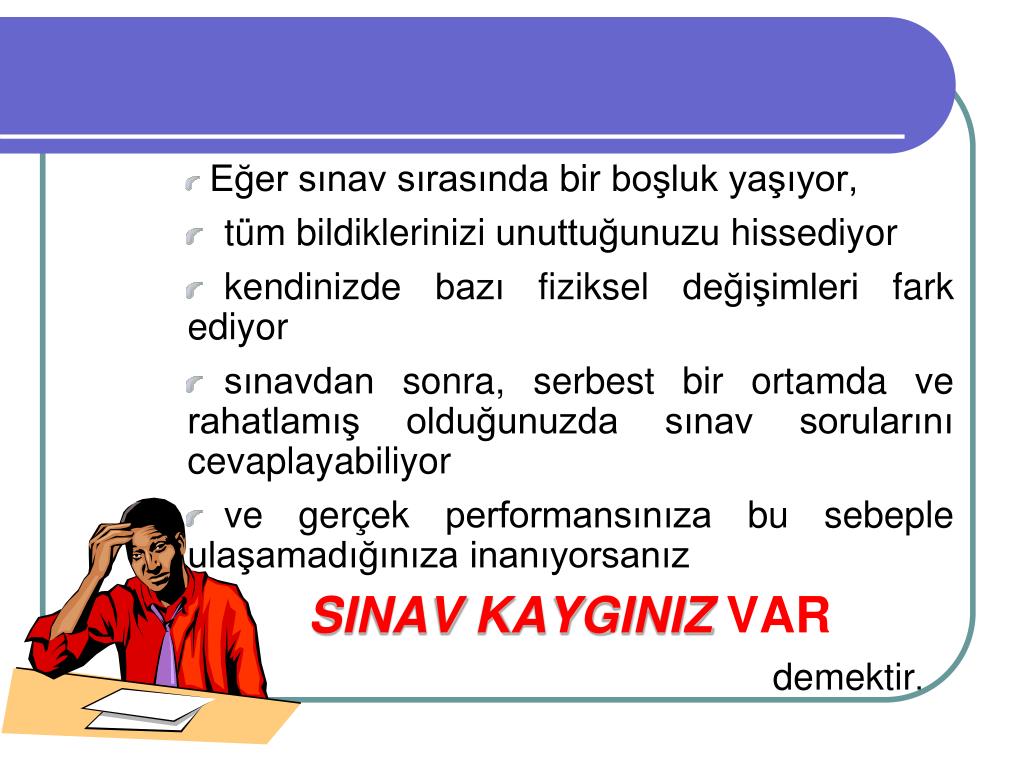 Eğer sınav sırasında bir boşluk yaşıyor,

tüm bildiklerinizi unuttuğunuzu hissediyor

kendinizde bazı fiziksel değişimleri fark ediyor

sınavdan sonra, serbest bir ortamda ve rahatlamış olduğunuzda sınav sorularını cevaplayabiliyor

ve gerçek performansınıza bu sebeple ulaşamadığınıza inanıyorsanız

SINAV KAYGINIZ VAR

demektir.